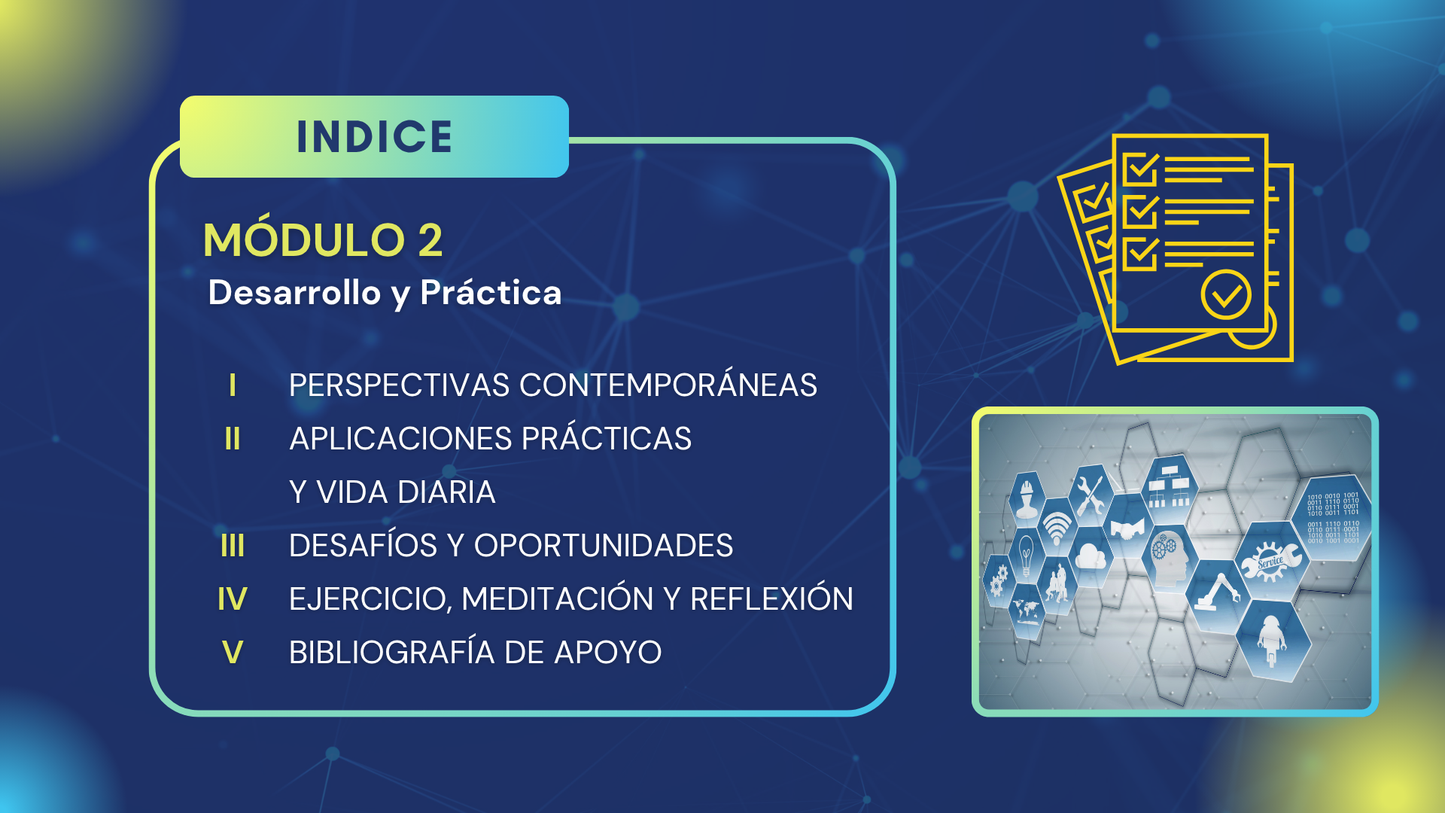 INDICE

MÓDULO 2
Desarrollo y Práctica

I PERSPECTIVAS CONTEMPORÁNEAS
II APLICACIONES PRÁCTICAS Y VIDA DIARIA
III DESAFÍOS Y OPORTUNIDADES
IV EJERCICIO, MEDITACIÓN Y REFLEXIÓN
V BIBLIOGRAFÍA DE APOYO

Service